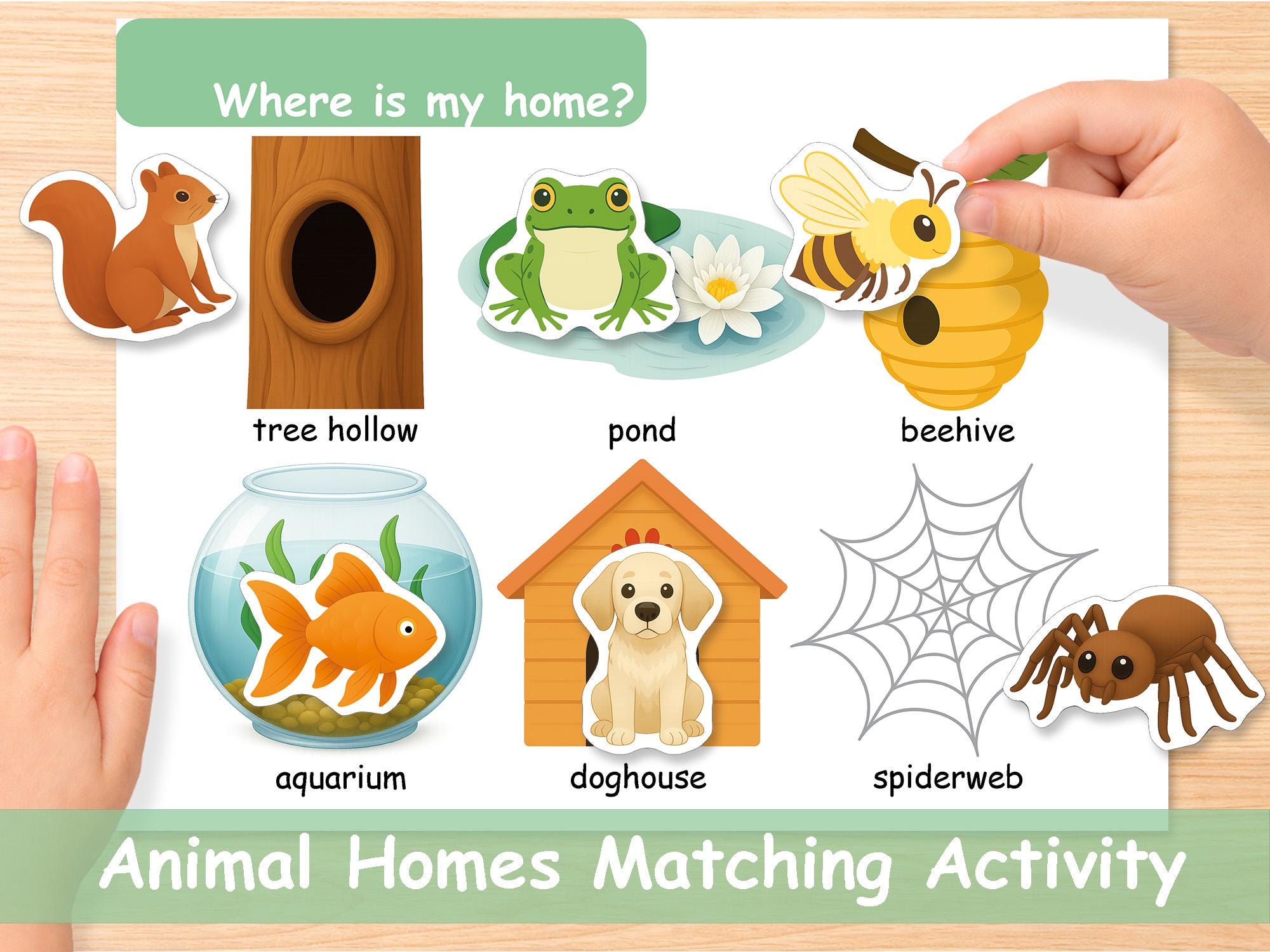 Where is my home?

tree hollow

pond

beehive

aquarium

doghouse

spiderweb

Animal Homes Matching Activity